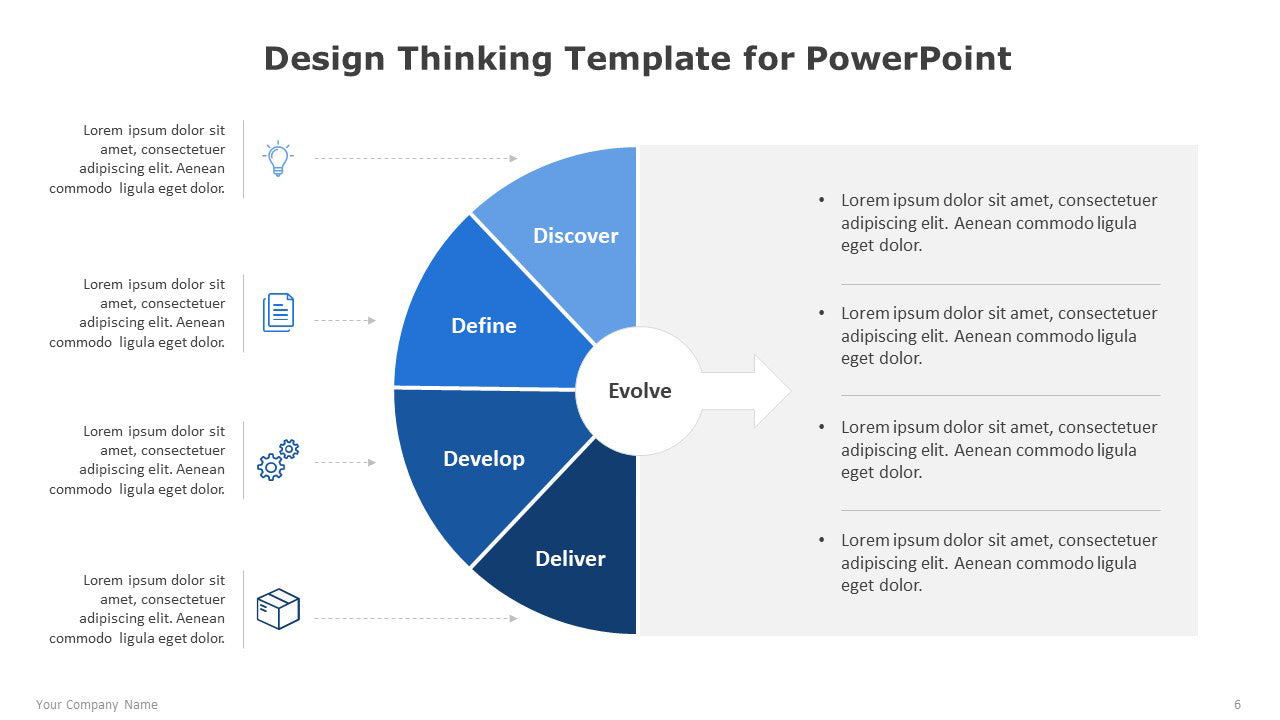 Design Thinking Template for PowerPoint

Lorem ipsum dolor sit amet, consectetuer adipiscing elit. Aenean commodo ligula eget dolor.

Lorem ipsum dolor sit amet, consectetuer adipiscing elit. Aenean commodo ligula eget dolor.

Lorem ipsum dolor sit amet, consectetuer adipiscing elit. Aenean commodo ligula eget dolor.

Lorem ipsum dolor sit amet, consectetuer adipiscing elit. Aenean commodo ligula eget dolor.

Discover

Define

Develop

Deliver

Evolve

• Lorem ipsum dolor sit amet, consectetuer adipiscing elit. Aenean commodo ligula eget dolor.

• Lorem ipsum dolor sit amet, consectetuer adipiscing elit. Aenean commodo ligula eget dolor.

• Lorem ipsum dolor sit amet, consectetuer adipiscing elit. Aenean commodo ligula eget dolor.

• Lorem ipsum dolor sit amet, consectetuer adipiscing elit. Aenean commodo ligula eget dolor.

Your Company Name

6